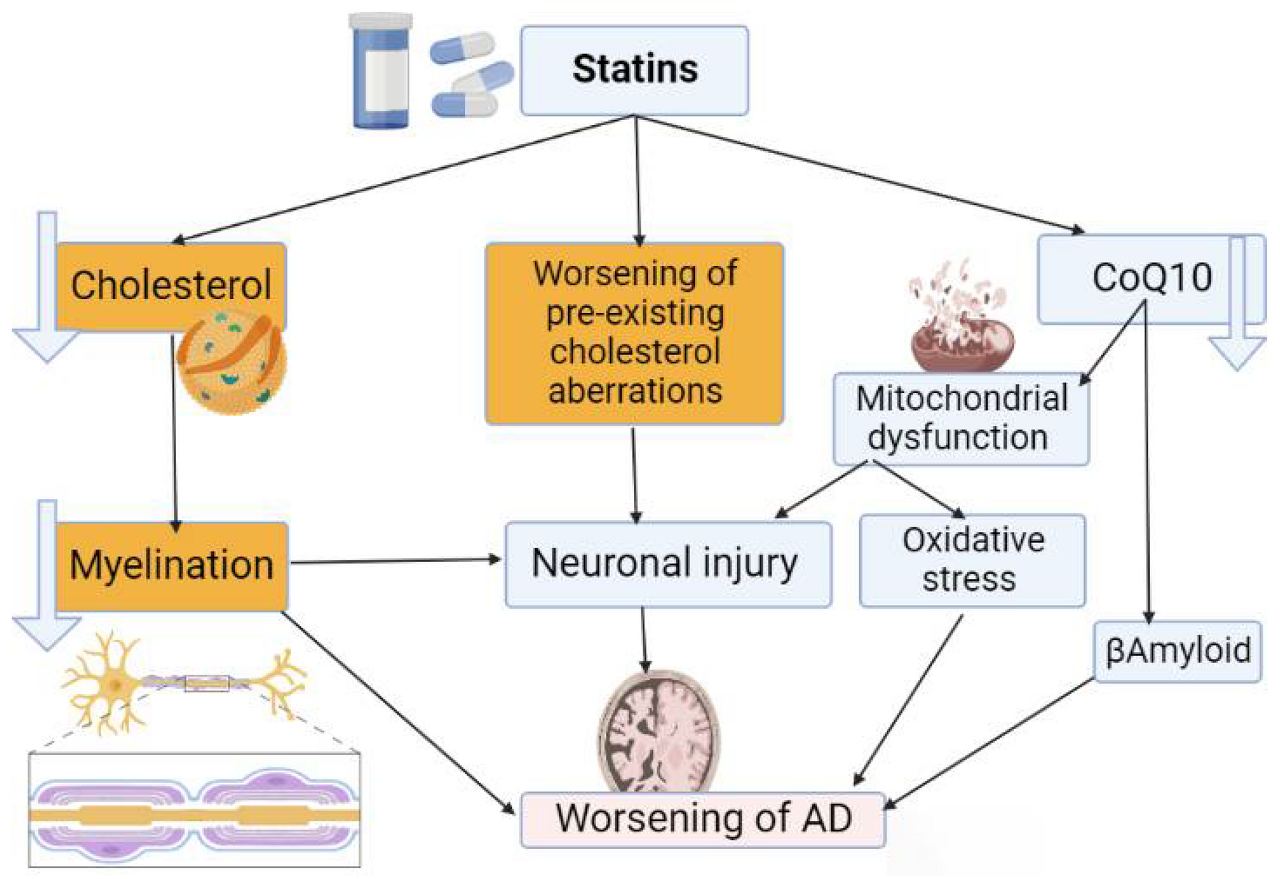 Statins

Cholesterol

Worsening of pre-existing cholesterol aberrations

CoQ10

Mitochondrial dysfunction

Myelination

Neuronal injury

Oxidative stress

βAmyloid

Worsening of AD